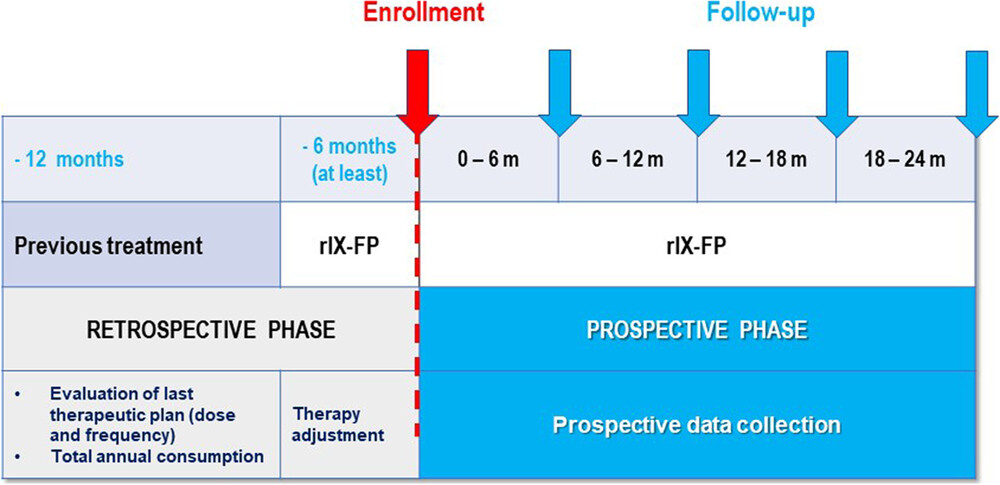 Enrollment

Follow-up

- 12 months

- 6 months (at least)

0 – 6 m

6 – 12 m

12 – 18 m

18 – 24 m

Previous treatment

rIX-FP

rIX-FP

RETROSPECTIVE PHASE

PROSPECTIVE PHASE

• Evaluation of last therapeutic plan (dose and frequency)
• Total annual consumption

Therapy adjustment

Prospective data collection